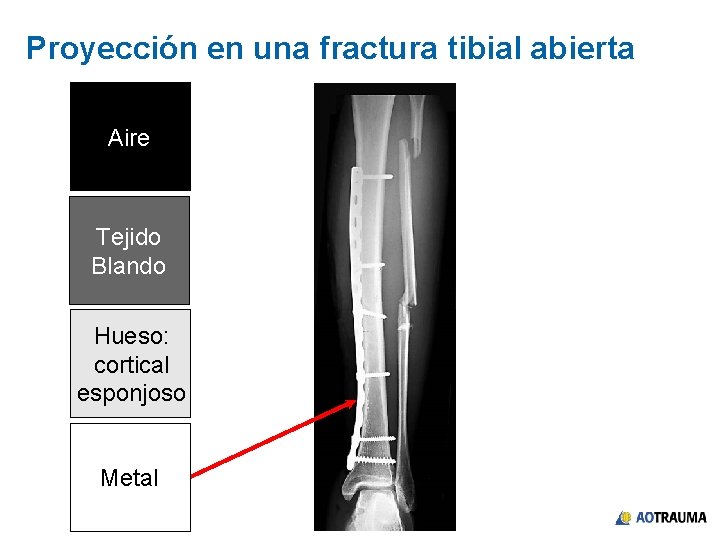 Proyección en una fractura tibial abierta

Aire

Tejido Blando

Hueso: cortical esponjoso

Metal

AOTRAUMA